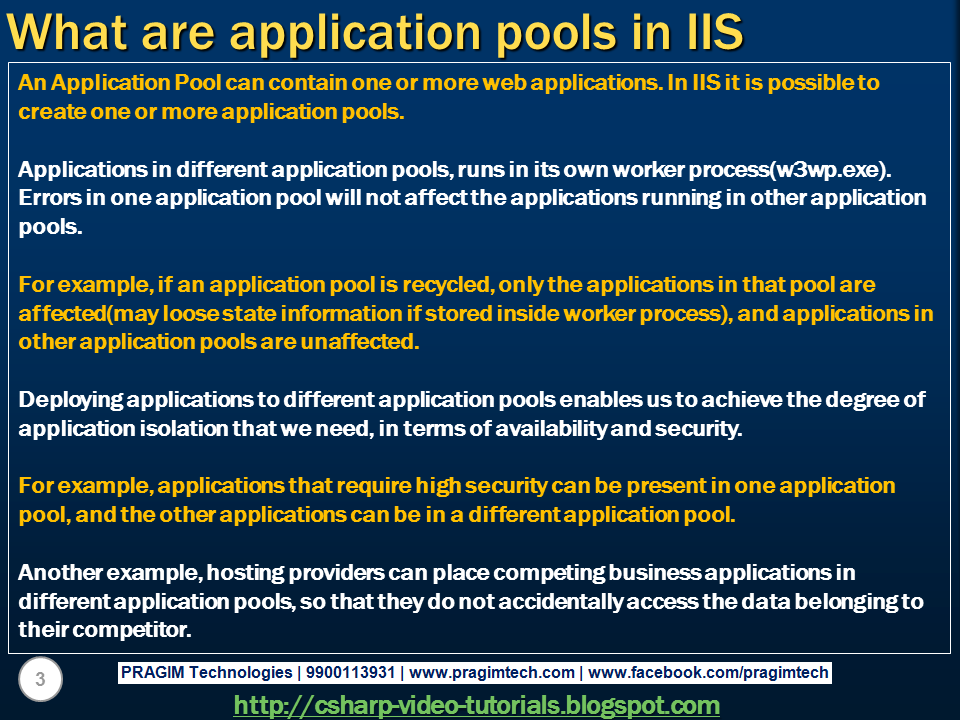 What are application pools in IIS

An Application Pool can contain one or more web applications. In IIS it is possible to create one or more application pools.

Applications in different application pools, runs in its own worker process(w3wp.exe). Errors in one application pool will not affect the applications running in other application pools.

For example, if an application pool is recycled, only the applications in that pool are affected(may loose state information if stored inside worker process), and applications in other application pools are unaffected.

Deploying applications to different application pools enables us to achieve the degree of application isolation that we need, in terms of availability and security.

For example, applications that require high security can be present in one application pool, and the other applications can be in a different application pool.

Another example, hosting providers can place competing business applications in different application pools, so that they do not accidentally access the data belonging to their competitor.

3

PRAGIM Technologies | 9900113931 | www.pragimtech.com | www.facebook.com/pragimtech

http://csharp-video-tutorials.blogspot.com